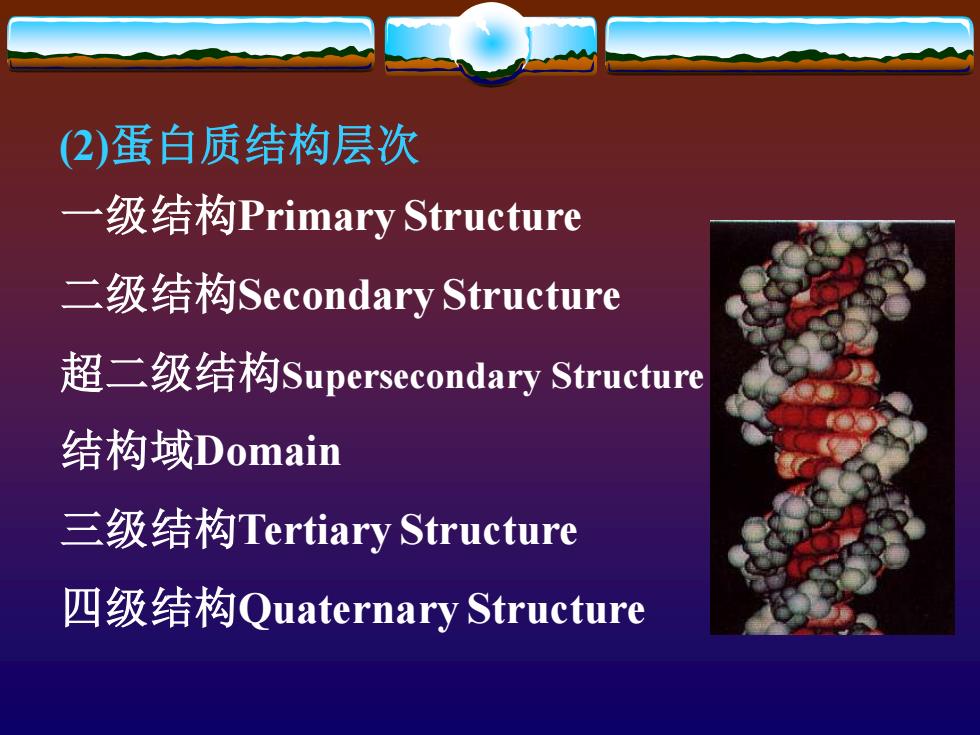 (2)蛋白质结构层次

一级结构Primary Structure

二级结构Secondary Structure

超二级结构Supersecondary Structure

结构域Domain

三级结构Tertiary Structure

四级结构Quaternary Structure